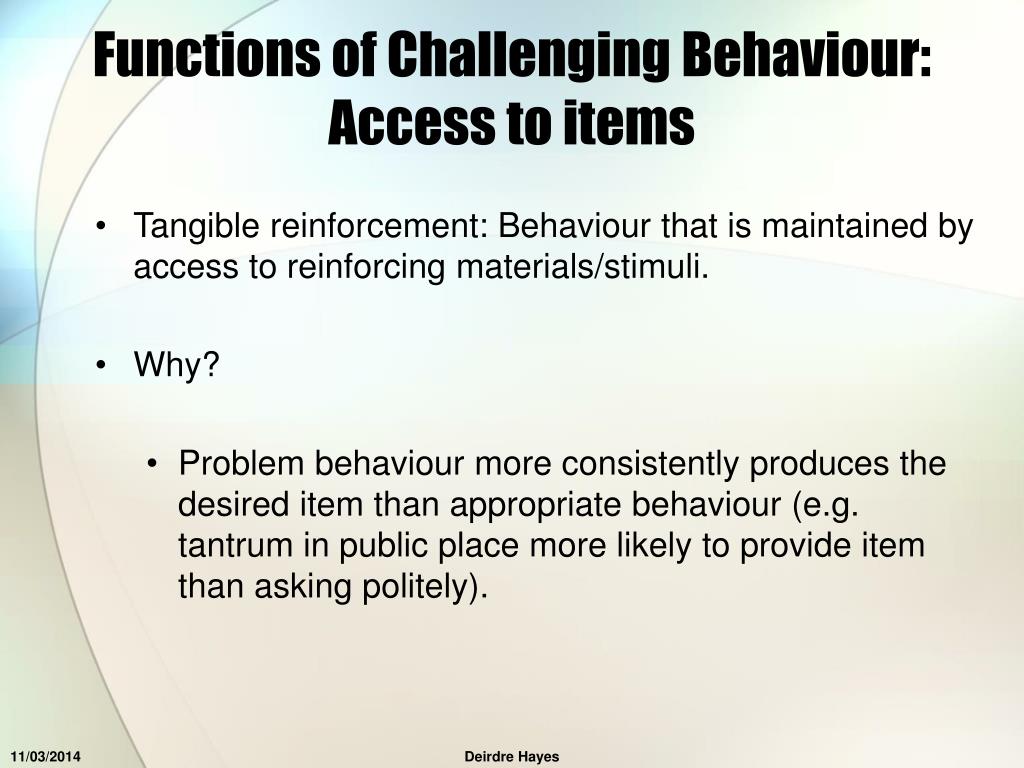 Functions of Challenging Behaviour: Access to items

• Tangible reinforcement: Behaviour that is maintained by access to reinforcing materials/stimuli.

• Why?

• Problem behaviour more consistently produces the desired item than appropriate behaviour (e.g. tantrum in public place more likely to provide item than asking politely).

11/03/2014

Deirdre Hayes